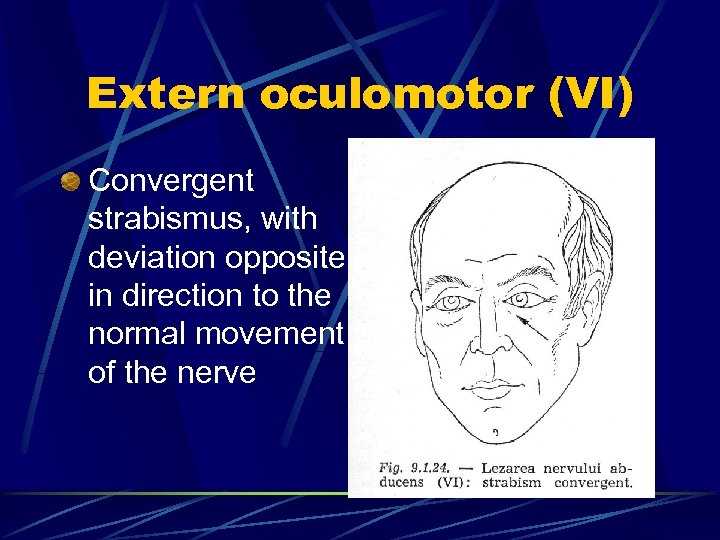 Extern oculomotor (VI)

Convergent strabismus, with deviation opposite in direction to the normal movement of the nerve

Fig. 9.1.24. — Lezarea nervului abducens (VI): strabism convergent.